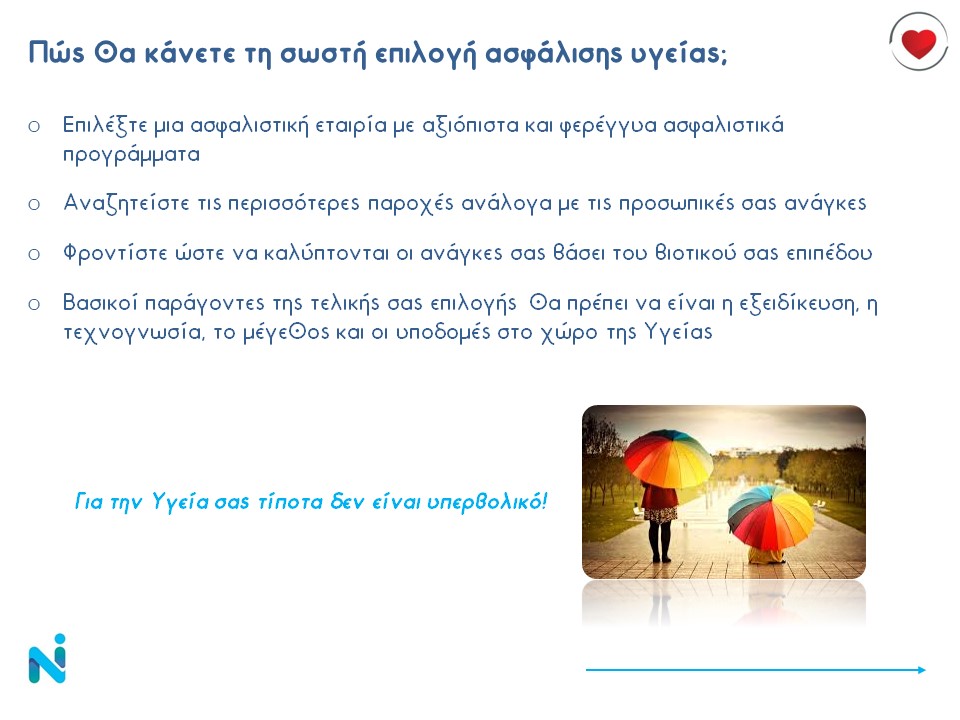 Πώς θα κάνετε τη σωστή επιλογή ασφάλισης υγείας;

o Επιλέξτε μια ασφαλιστική εταιρία με αξιόπιστα και φερέγγυα ασφαλιστικά προγράμματα

o Αναζητείστε τις περισσότερες παροχές ανάλογα με τις προσωπικές σας ανάγκες

o Φροντίστε ώστε να καλύπτονται οι ανάγκες σας βάσει του βιοτικού σας επιπέδου

o Βασικοί παράγοντες της τελικής σας επιλογής θα πρέπει να είναι η εξειδίκευση, η τεχνογνωσία, το μέγεθος και οι υποδομές στο χώρο της Υγείας

Για την Υγεία σας τίποτα δεν είναι υπερβολικό!